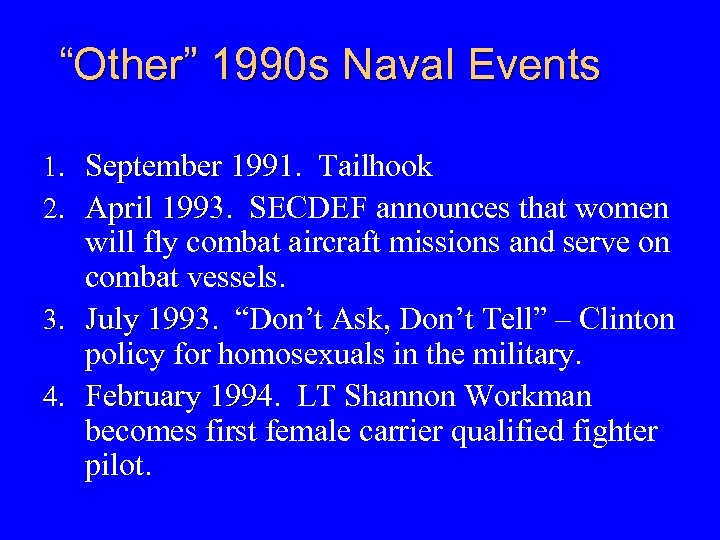 “Other” 1990s Naval Events

1. September 1991. Tailhook
2. April 1993. SECDEF announces that women will fly combat aircraft missions and serve on combat vessels.
3. July 1993. “Don’t Ask, Don’t Tell” – Clinton policy for homosexuals in the military.
4. February 1994. LT Shannon Workman becomes first female carrier qualified fighter pilot.